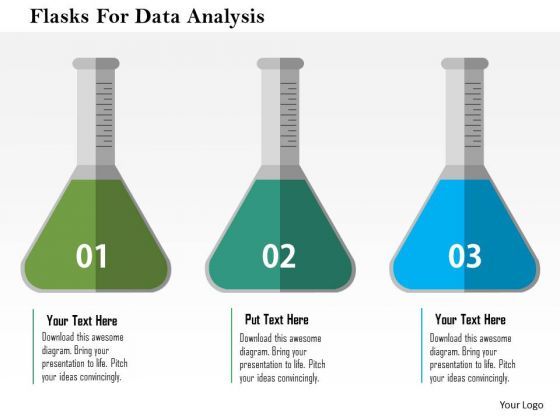 Flasks For Data Analysis

01

02

03

Your Text Here
Download this awesome diagram. Bring your presentation to life. Pitch your ideas convincingly.

Put Text Here
Download this awesome diagram. Bring your presentation to life. Pitch your ideas convincingly.

Your Text Here
Download this awesome diagram. Bring your presentation to life. Pitch your ideas convincingly.

Your Logo